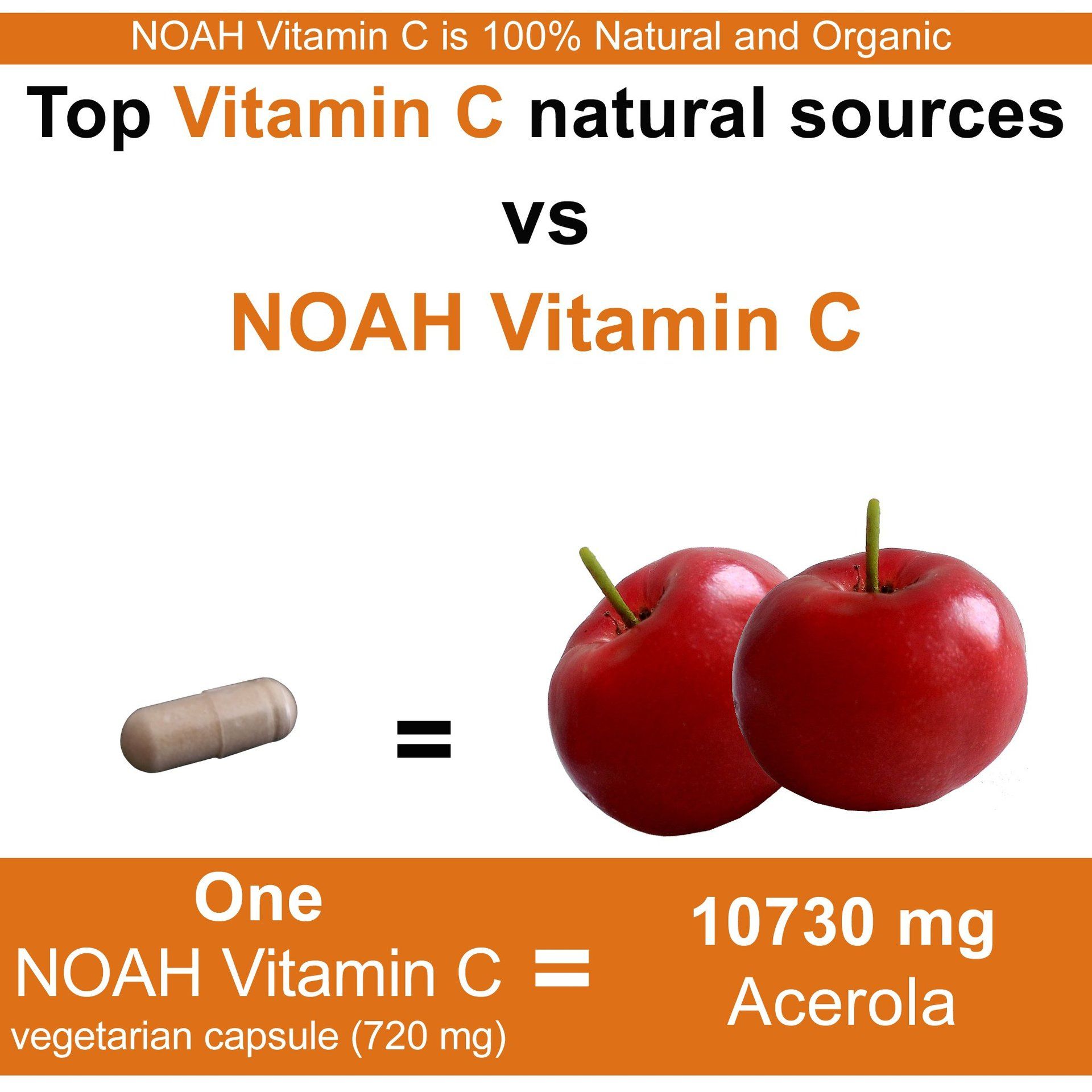 NOAH Vitamin C is 100% Natural and Organic

Top Vitamin C natural sources

vs

NOAH Vitamin C

=

One
NOAH Vitamin C
vegetarian capsule (720 mg)

=

10730 mg
Acerola